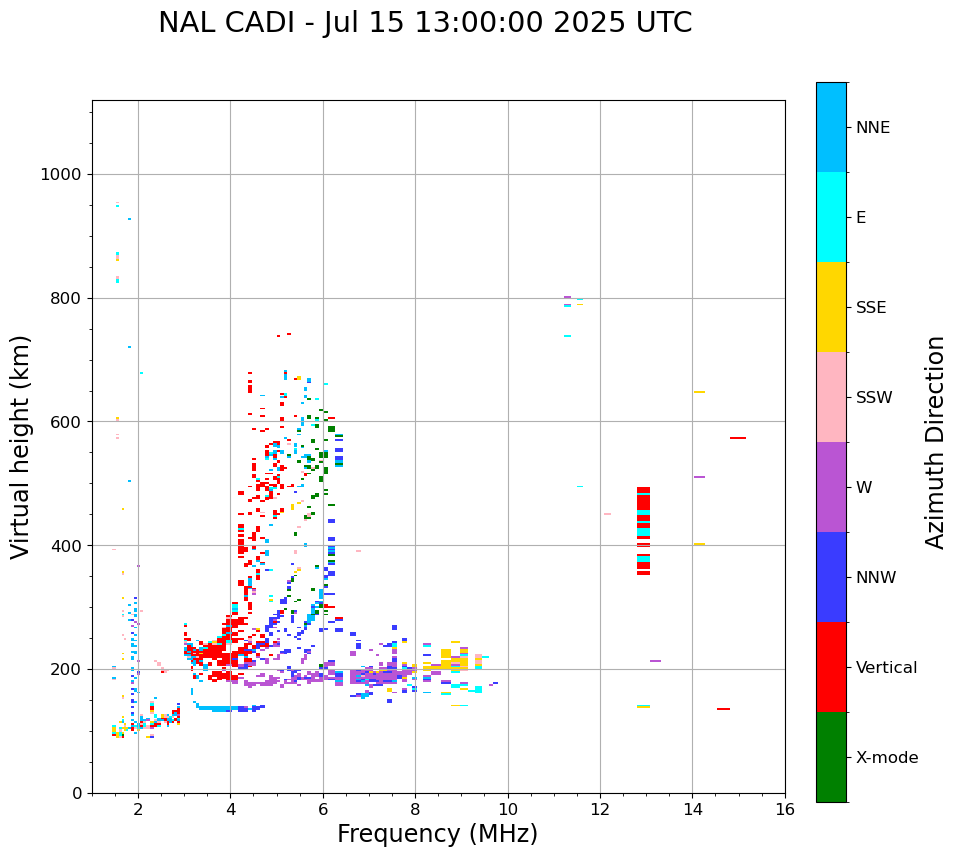 NAL CADI - Jul 15 13:00:00 2025 UTC

Virtual height (km)

1000
800
600
400
200
0

2
4
6
8
10
12
14
16

Frequency (MHz)

NNE
E
SSE
SSW
W
NNW
Vertical
X-mode

Azimuth Direction